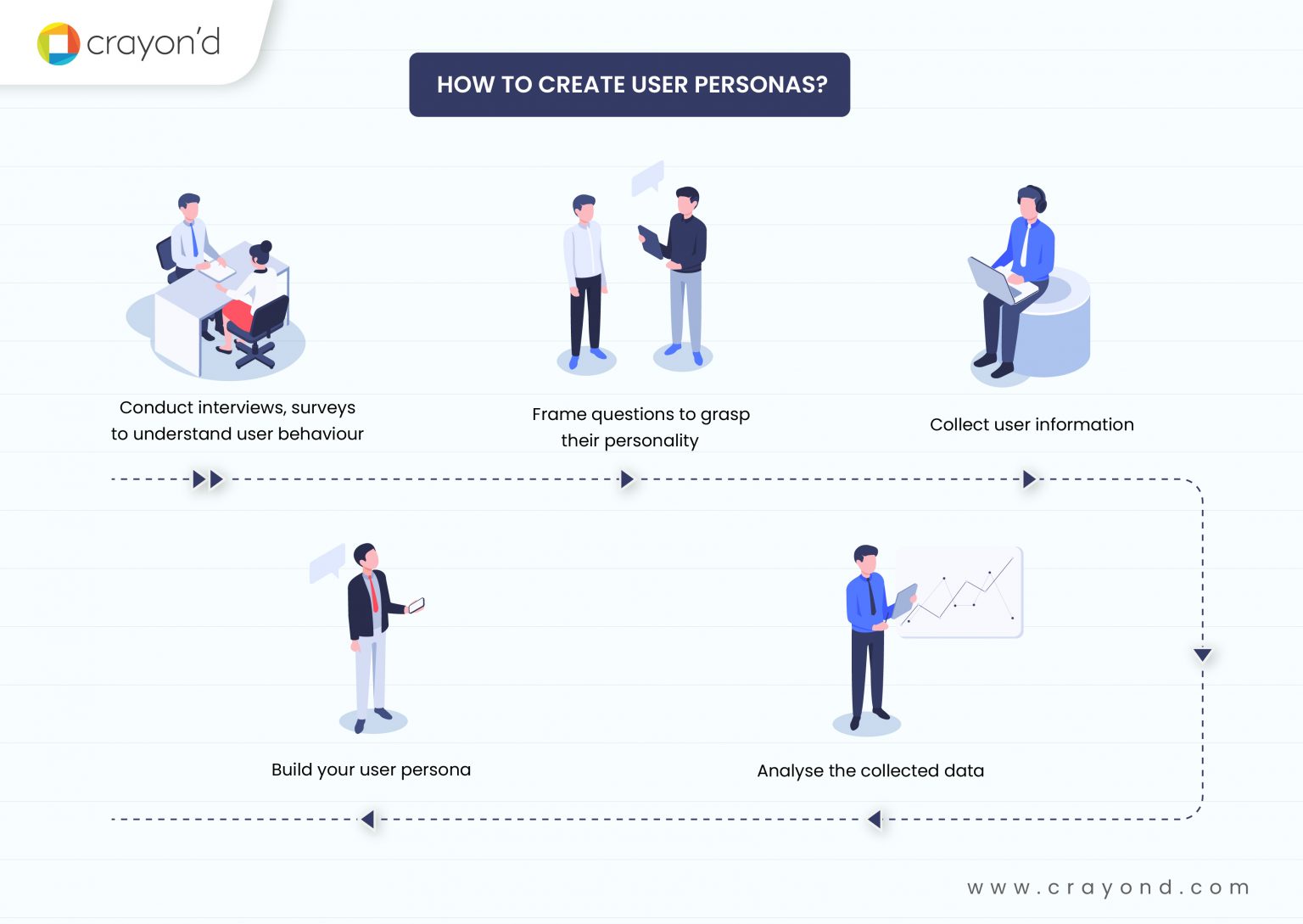 crayon'd

HOW TO CREATE USER PERSONAS?

Conduct interviews, surveys to understand user behaviour

Frame questions to grasp their personality

Collect user information

Build your user persona

Analyse the collected data

www.crayond.com